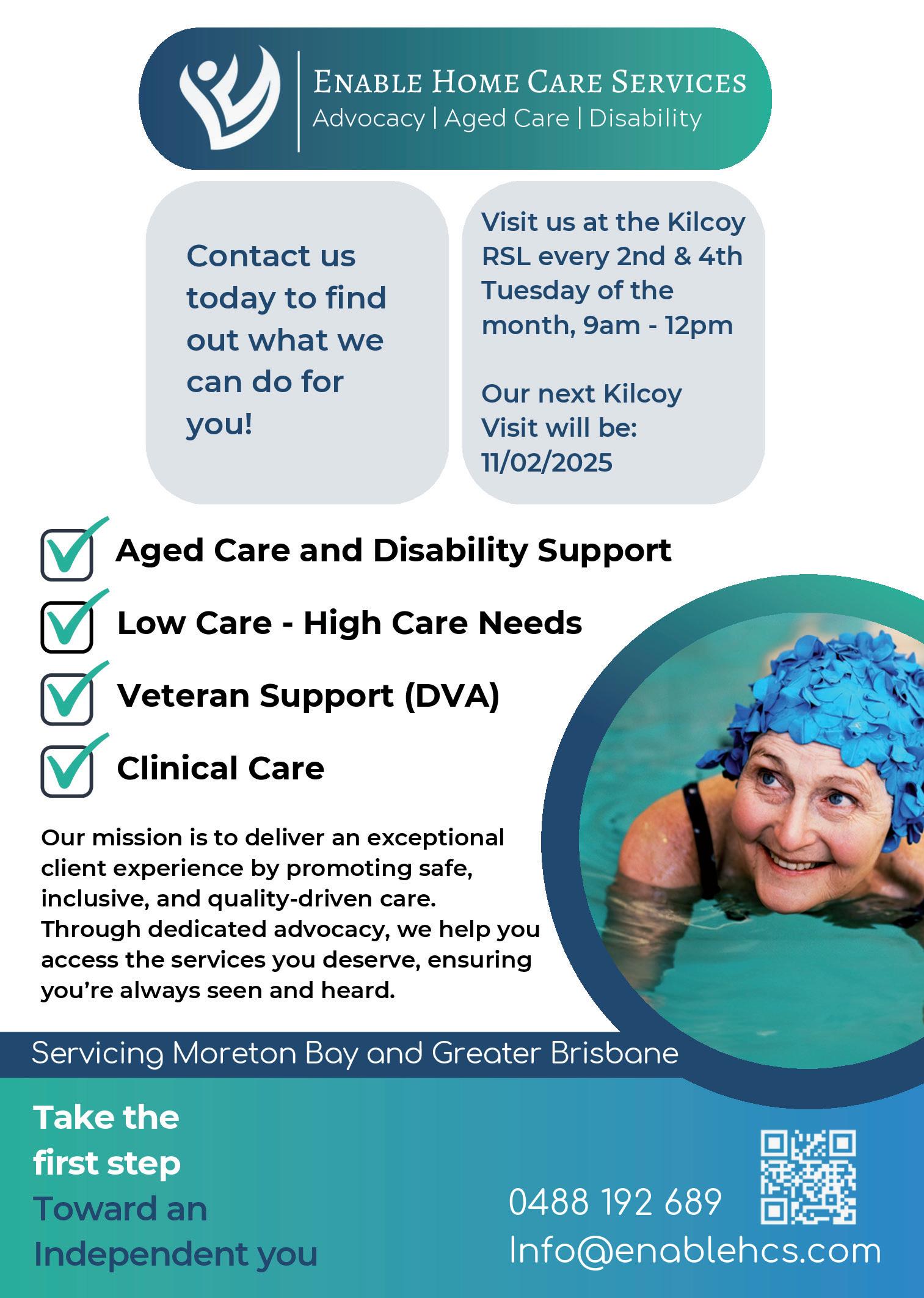 ENABLE HOME CARE SERVICES
Advocacy | Aged Care | Disability

Contact us today to find out what we can do for you!

Visit us at the Kilcoy RSL every 2nd & 4th Tuesday of the month, 9am - 12pm

Our next Kilcoy Visit will be: 11/02/2025

Aged Care and Disability Support

Low Care - High Care Needs

Veteran Support (DVA)

Clinical Care

Our mission is to deliver an exceptional client experience by promoting safe, inclusive, and quality-driven care. Through dedicated advocacy, we help you access the services you deserve, ensuring you're always seen and heard.

Servicing Moreton Bay and Greater Brisbane

Take the first step Toward an Independent you

0488 192 689
Info@enablehcs.com